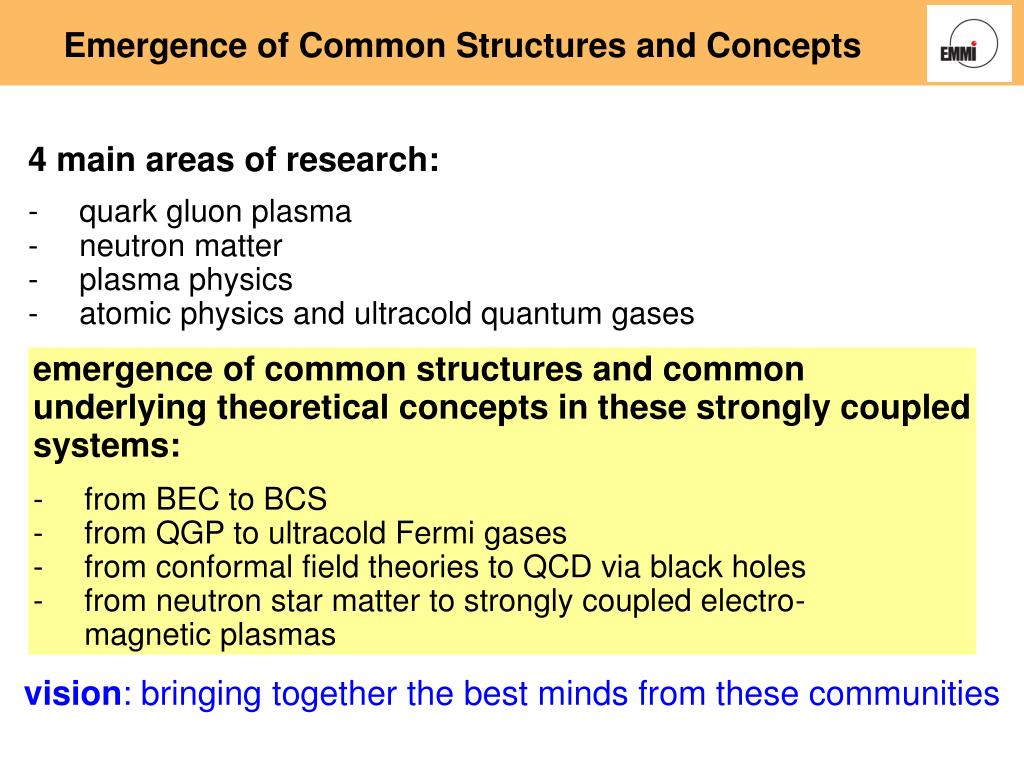 Emergence of Common Structures and Concepts

EMMI

4 main areas of research:

- quark gluon plasma
- neutron matter
- plasma physics
- atomic physics and ultracold quantum gases

emergence of common structures and common underlying theoretical concepts in these strongly coupled systems:

- from BEC to BCS
- from QGP to ultracold Fermi gases
- from conformal field theories to QCD via black holes
- from neutron star matter to strongly coupled electromagnetic plasmas

vision: bringing together the best minds from these communities